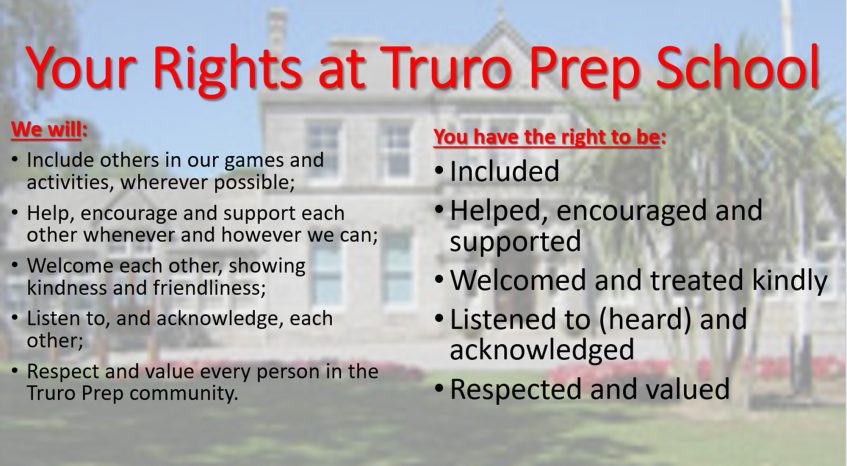 Your Rights at Truro Prep School

We will:

• Include others in our games and activities, wherever possible;

• Help, encourage and support each other whenever and however we can;

• Welcome each other, showing kindness and friendliness;

• Listen to, and acknowledge, each other;

• Respect and value every person in the Truro Prep community.

You have the right to be:

• Included

• Helped, encouraged and supported

• Welcomed and treated kindly

• Listened to (heard) and acknowledged

• Respected and valued